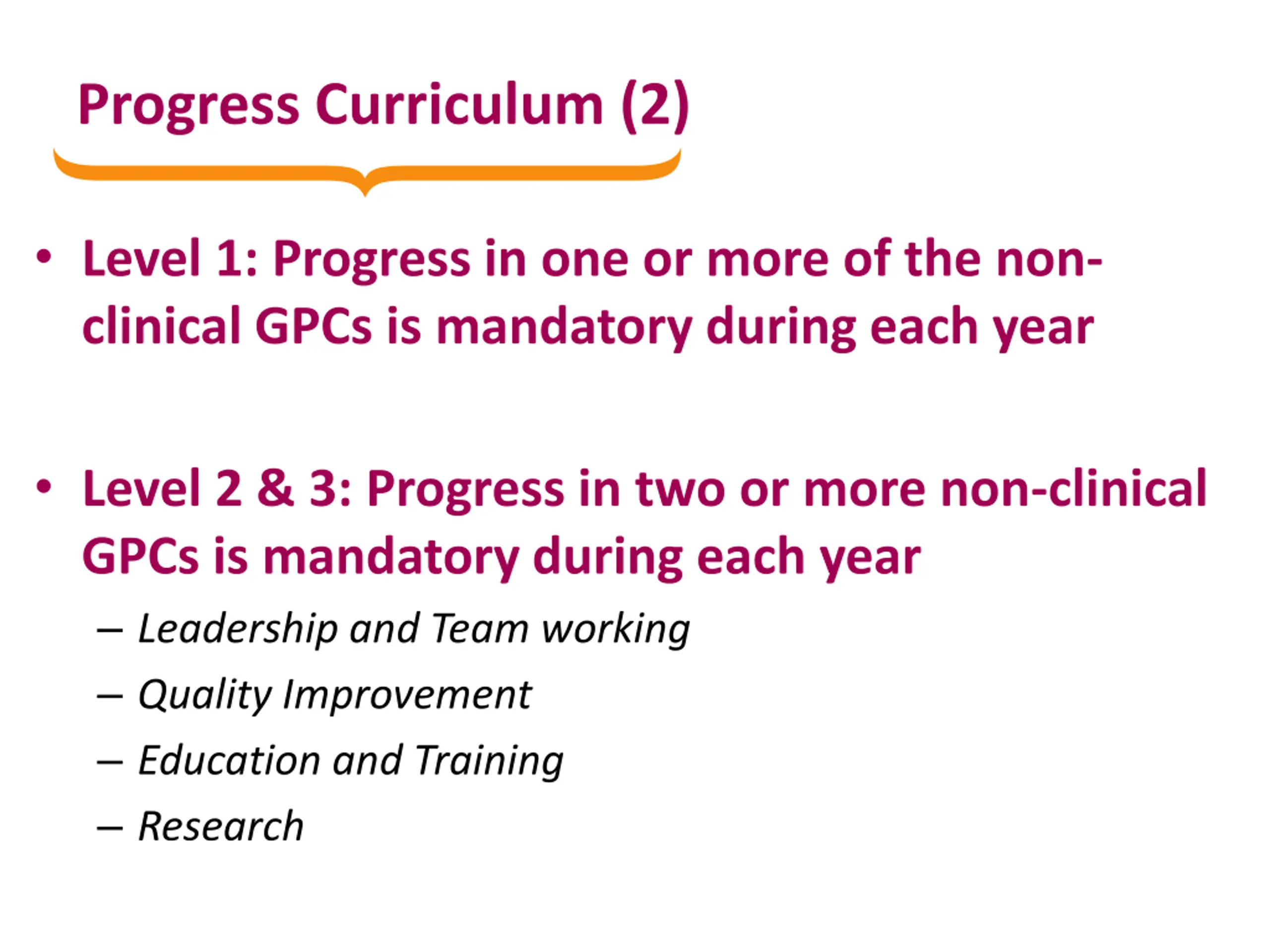 Progress Curriculum (2)

• Level 1: Progress in one or more of the non-clinical GPCs is mandatory during each year

• Level 2 & 3: Progress in two or more non-clinical GPCs is mandatory during each year
– Leadership and Team working
– Quality Improvement
– Education and Training
– Research